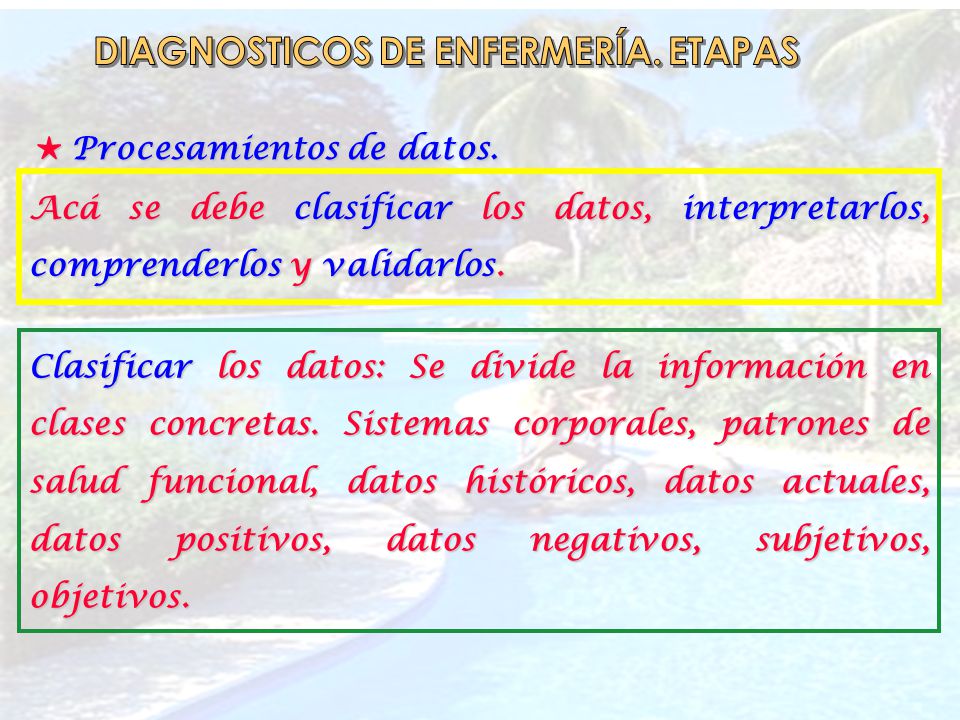 DIAGNOSTICOS DE ENFERMERÍA. ETAPAS

★ Procesamientos de datos.

Acá se debe clasificar los datos, interpretarlos, comprenderlos y validarlos.

Clasificar los datos: Se divide la información en clases concretas. Sistemas corporales, patrones de salud funcional, datos históricos, datos actuales, datos positivos, datos negativos, subjetivos, objetivos.